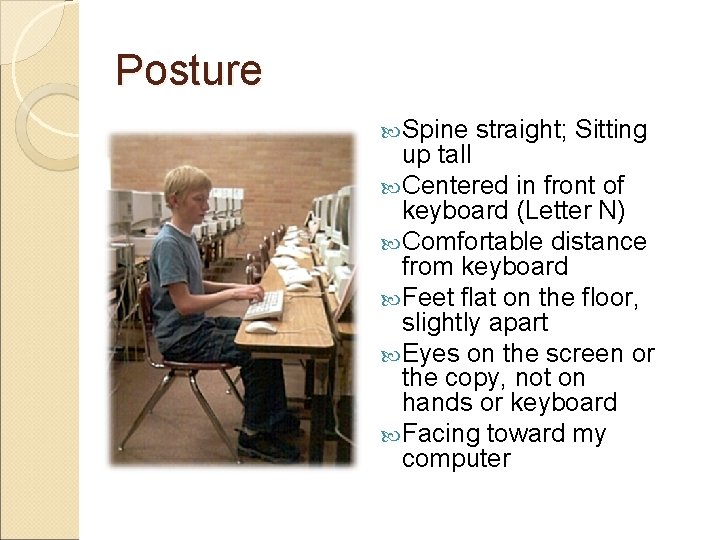 Posture

Spine straight; Sitting up tall
Centered in front of keyboard (Letter N)
Comfortable distance from keyboard
Feet flat on the floor, slightly apart
Eyes on the screen or the copy, not on hands or keyboard
Facing toward my computer